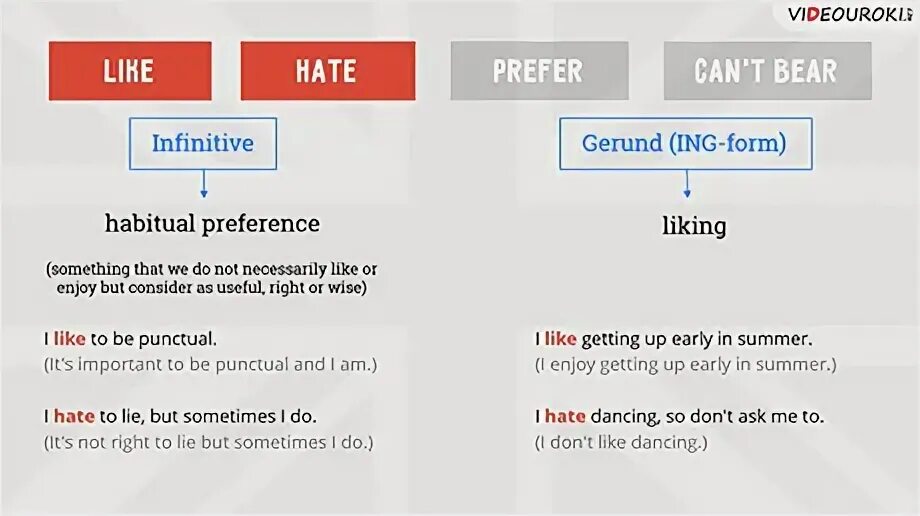 VIDEOUROKI

LIKE HATE PREFER CAN'T BEAR

Infinitive

habitual preference

(something that we do not necessarily like or enjoy but consider as useful, right or wise)

I like to be punctual.
(It's important to be punctual and I am.)

I hate to lie, but sometimes I do.
(It's not right to lie but sometimes I do.)

Gerund (ING-form)

liking

I like getting up early in summer.
(I enjoy getting up early in summer.)

I hate dancing, so don't ask me to.
(I don't like dancing.)